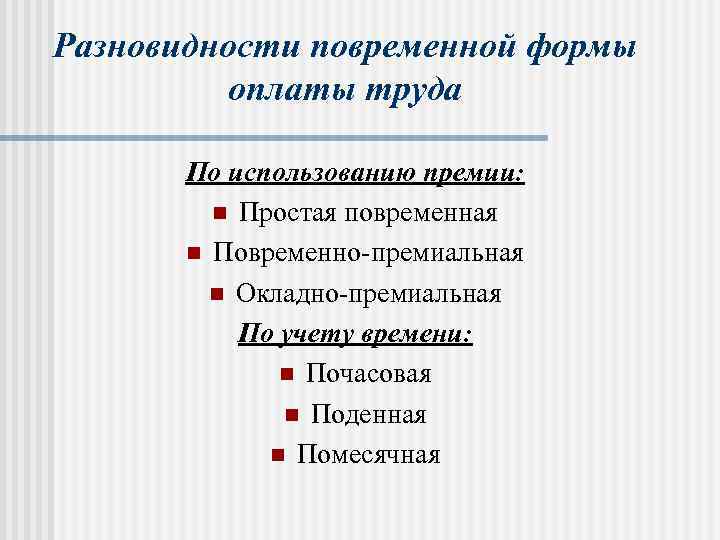 Разновидности повременной формы оплаты труда

По использованию премии:

Простая повременная

Повременно-премиальная

Окладно-премиальная

По учету времени:

Почасовая

Поденная

Помесячная